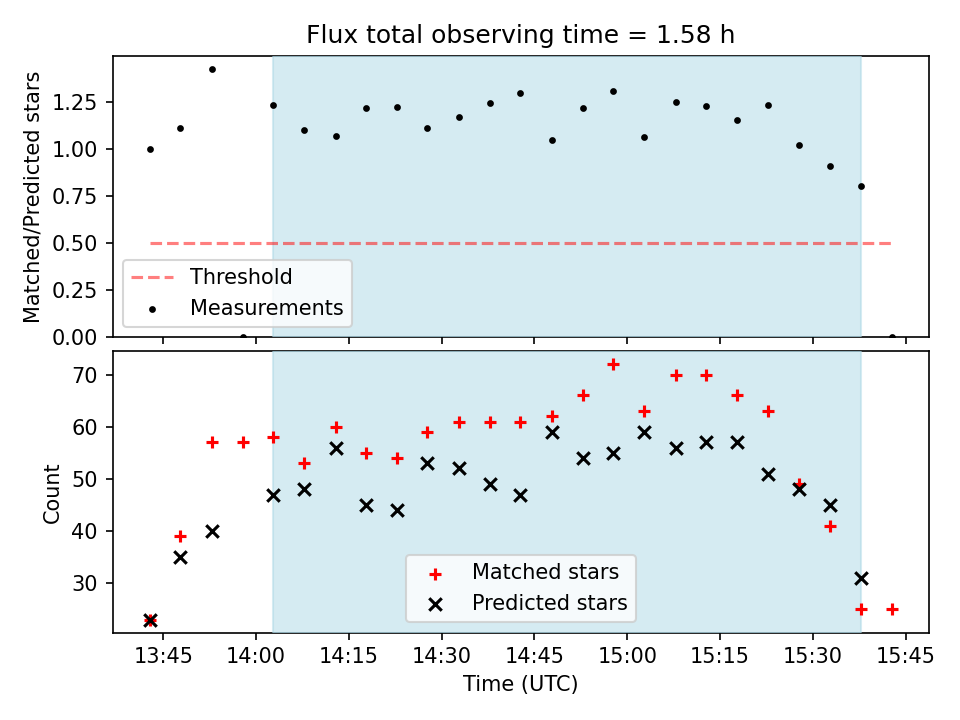 Flux total observing time = 1.58 h

Matched/Predicted stars

1.25
1.00
0.75
0.50
0.25
0.00

Threshold
Measurements

Count

70
60
50
40
30

Matched stars
Predicted stars

13:45
14:00
14:15
14:30
14:45
15:00
15:15
15:30
15:45

Time (UTC)